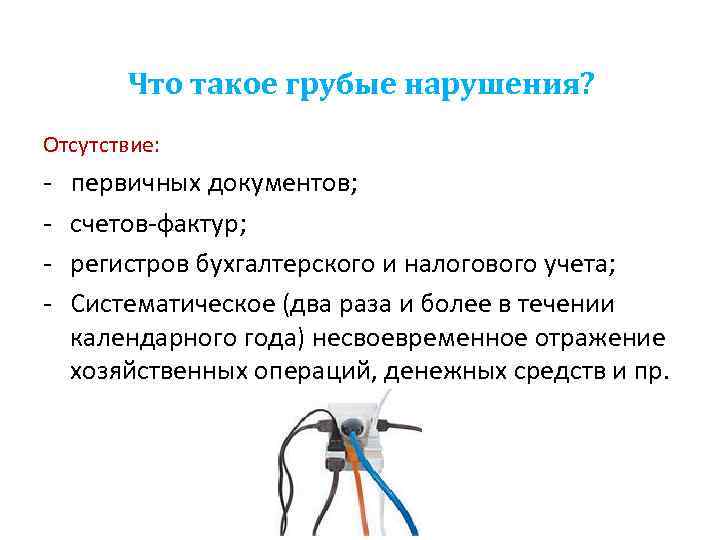 Что такое грубые нарушения?

Отсутствие:

- первичных документов;
- счетов-фактур;
- регистров бухгалтерского и налогового учета;
- Систематическое (два раза и более в течении календарного года) несвоевременное отражение хозяйственных операций, денежных средств и пр.